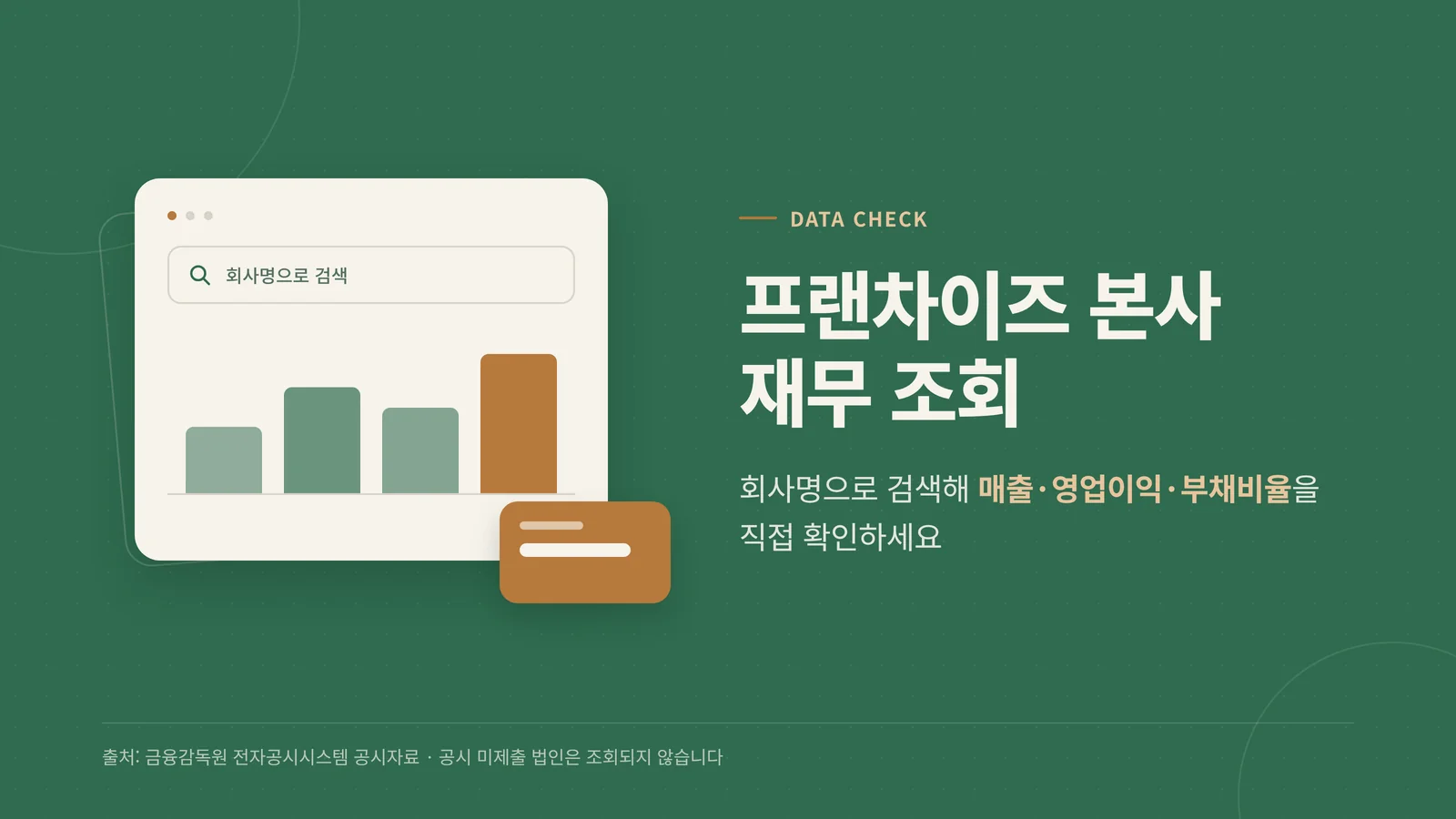 회사명으로 검색

DATA CHECK

프랜차이즈 본사 재무 조회

회사명으로 검색해 매출·영업이익·부채비율을 직접 확인하세요

출처: 금융감독원 전자공시시스템 공시자료 · 공시 미제출 법인은 조회되지 않습니다